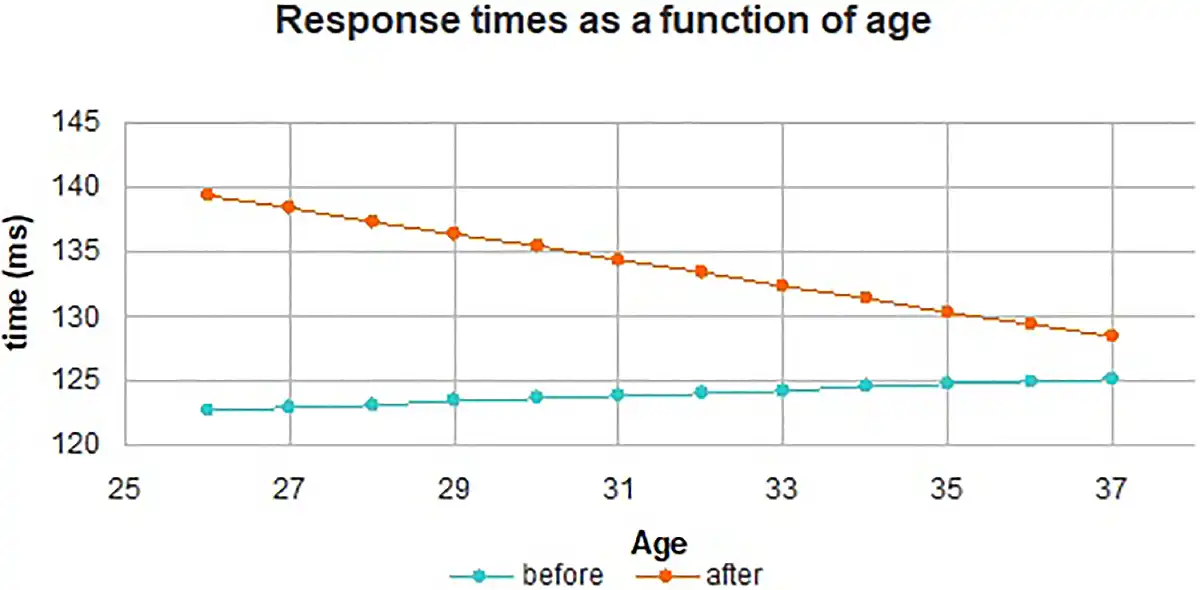 Response times as a function of age

time (ms)

145
140
135
130
125
120

25
27
29
31
33
35
37

Age

before
after